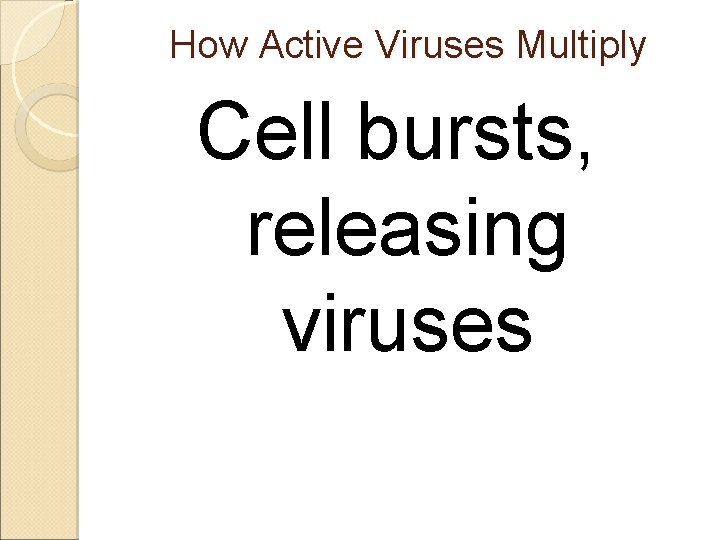 How Active Viruses Multiply

Cell bursts, releasing viruses